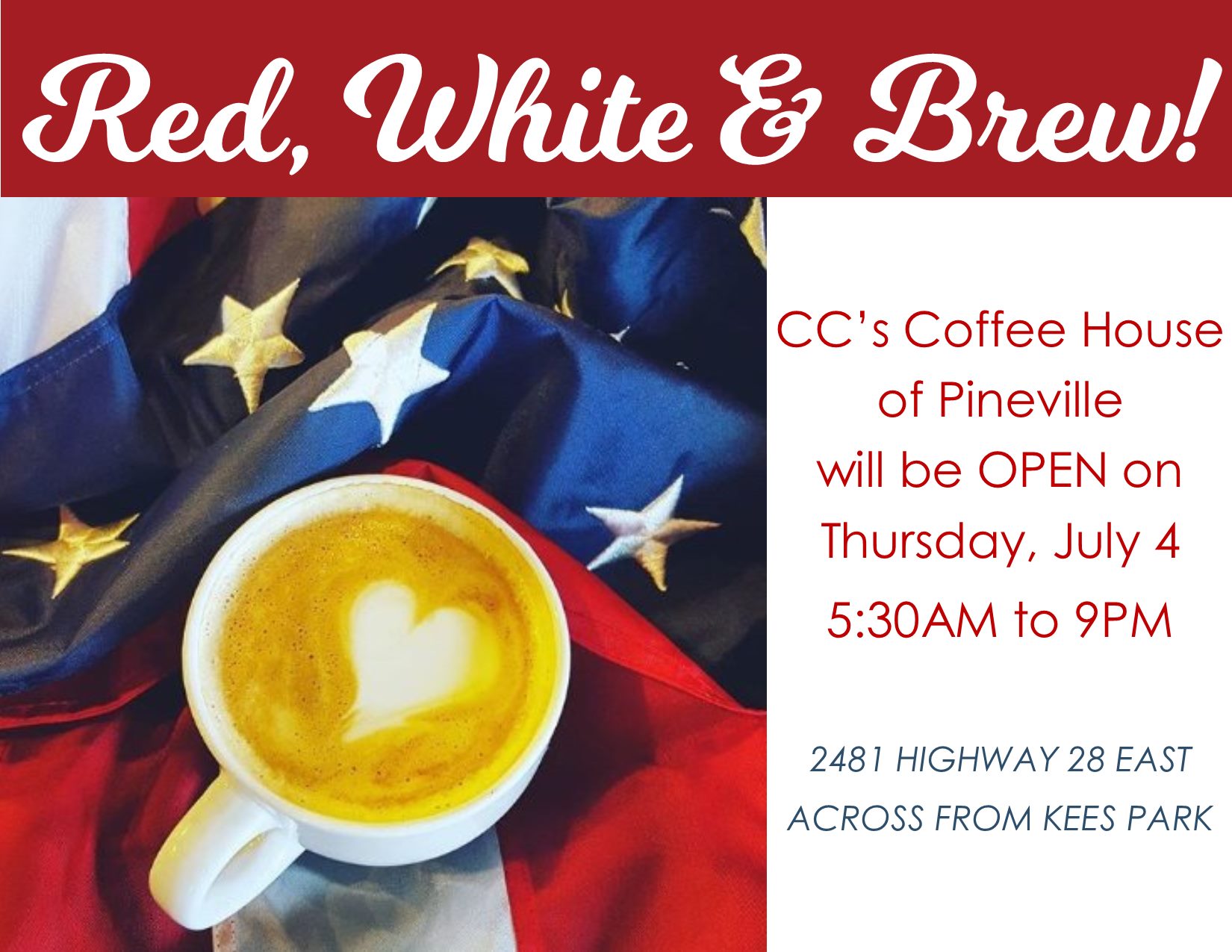 Red, White & Brew!

CC's Coffee House of Pineville will be OPEN on Thursday, July 4 5:30AM to 9PM

2481 HIGHWAY 28 EAST
ACROSS FROM KEES PARK